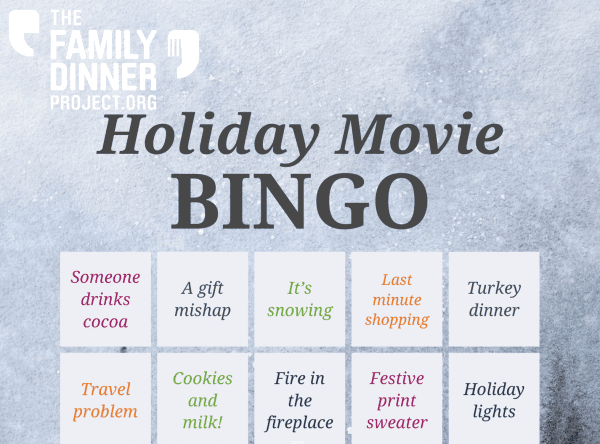 THE FAMILY DINNER PROJECT.ORG

Holiday Movie
BINGO

| Someone drinks cocoa | A gift mishap | It's snowing | Last minute shopping | Turkey dinner |
|---|---|---|---|---|
| Travel problem | Cookies and milk! | Fire in the fireplace | Festive print sweater | Holiday lights |